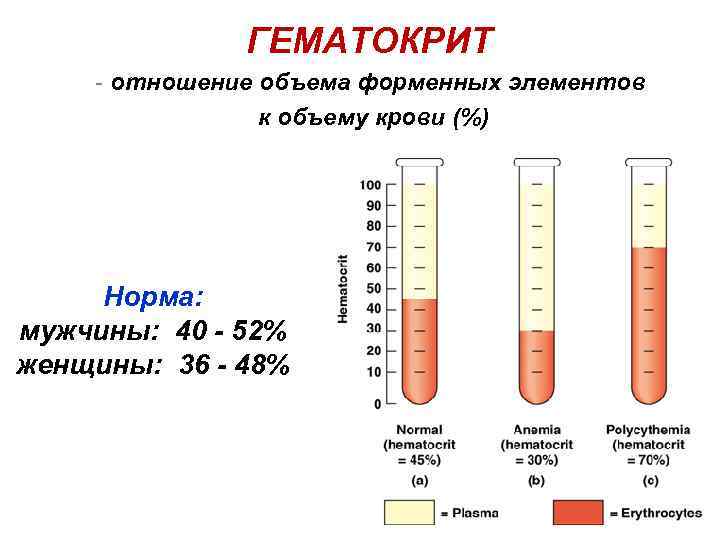 ГЕМАТОКРИТ

- отношение объема форменных элементов к объему крови (%)

Норма:
мужчины: 40 - 52%
женщины: 36 - 48%

Hematocrit

100
90
80
70
60
50
40
30
20
10
0

Normal (hematocrit = 45%)
(a)

Anemia (hematocrit = 30%)
(b)

Polycythemia (hematocrit = 70%)
(c)

= Plasma
= Erythrocytes